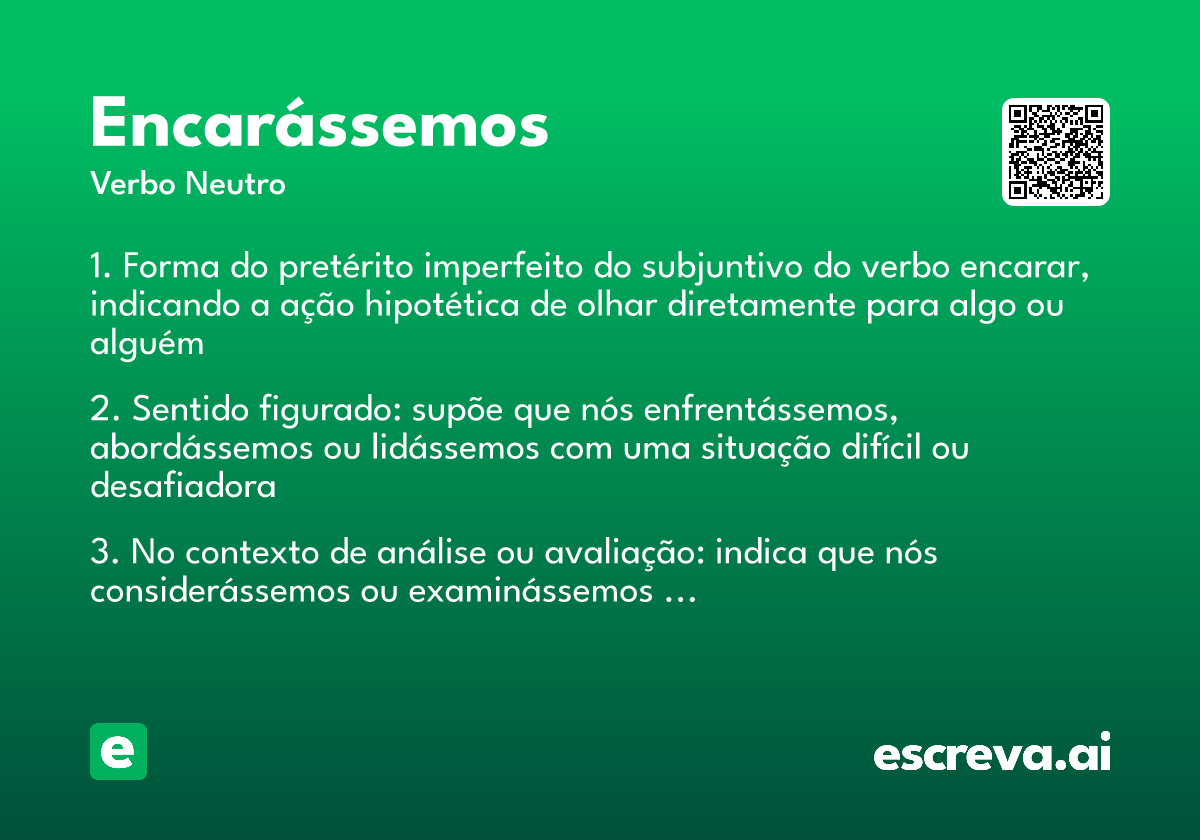 Encarássemos

Verbo Neutro

1. Forma do pretérito imperfeito do subjuntivo do verbo encarar, indicando a ação hipotética de olhar diretamente para algo ou alguém

2. Sentido figurado: supõe que nós enfrentássemos, abordássemos ou lidássemos com uma situação difícil ou desafiadora

3. No contexto de análise ou avaliação: indica que nós considerássemos ou examinássemos …

e

escreva.ai